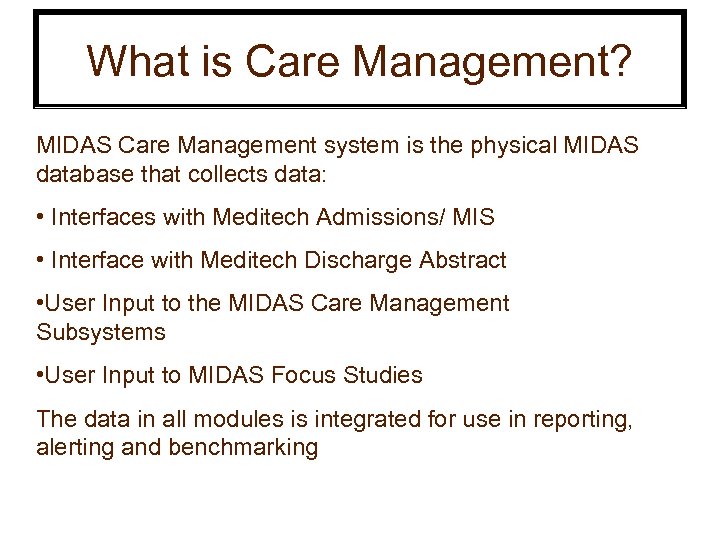 What is Care Management?

MIDAS Care Management system is the physical MIDAS database that collects data:

• Interfaces with Meditech Admissions/ MIS

• Interface with Meditech Discharge Abstract

•User Input to the MIDAS Care Management Subsystems

•User Input to MIDAS Focus Studies

The data in all modules is integrated for use in reporting, alerting and benchmarking